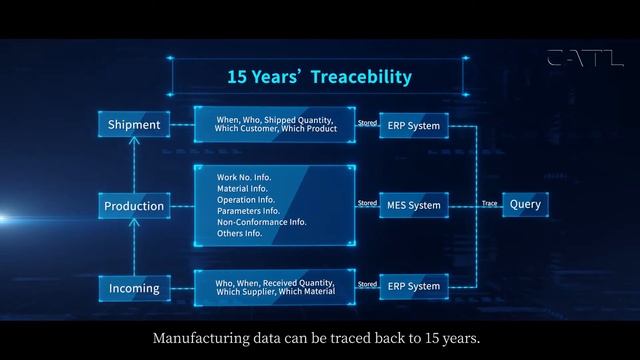 CATL

15 Years' Treacebility

Shipment

When, Who, Shipped Quantity, Which Customer, Which Product

Stored

ERP System

Production

Work No. Info.
Material Info.
Operation Info.
Parameters Info.
Non-Conformance Info.
Others Info.

Stored

MES System

Trace

Query

Incoming

Who, When, Received Quantity, Which Supplier, Which Material

Stored

ERP System

Manufacturing data can be traced back to 15 years.